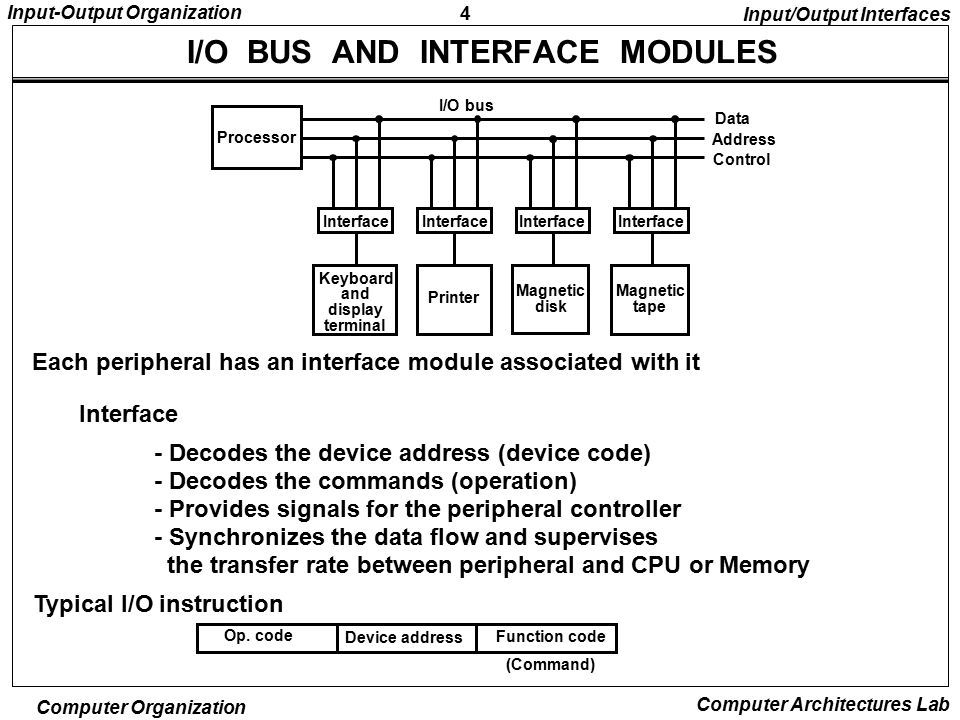 Input-Output Organization 4 Input/Output Interfaces

I/O BUS AND INTERFACE MODULES

I/O bus

Processor

Data
Address
Control

Interface Interface Interface Interface

Keyboard and display terminal

Printer

Magnetic disk

Magnetic tape

Each peripheral has an interface module associated with it

Interface

- Decodes the device address (device code)
- Decodes the commands (operation)
- Provides signals for the peripheral controller
- Synchronizes the data flow and supervises the transfer rate between peripheral and CPU or Memory

Typical I/O instruction

| Op. code | Device address | Function code |
|---|---|---|

(Command)

Computer Organization Computer Architectures Lab